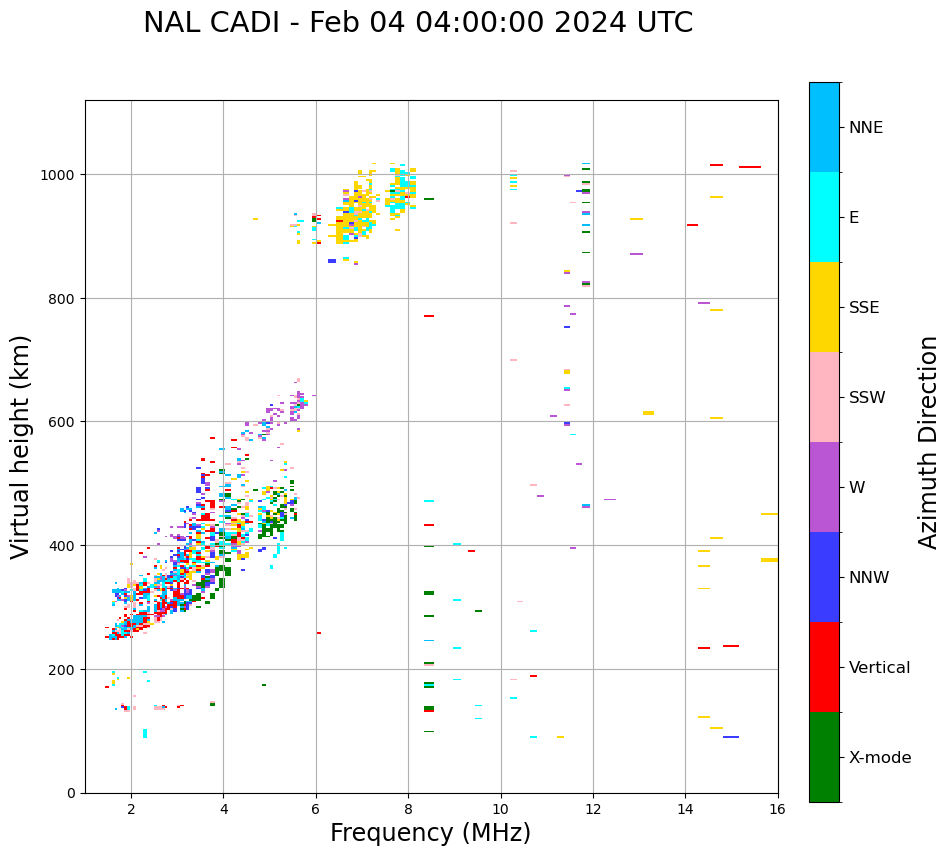 NAL CADI - Feb 04 04:00:00 2024 UTC

Virtual height (km)

1000
800
600
400
200
0

2
4
6
8
10
12
14
16

Frequency (MHz)

NNE
E
SSE
SSW
W
NNW
Vertical
X-mode

Azimuth Direction